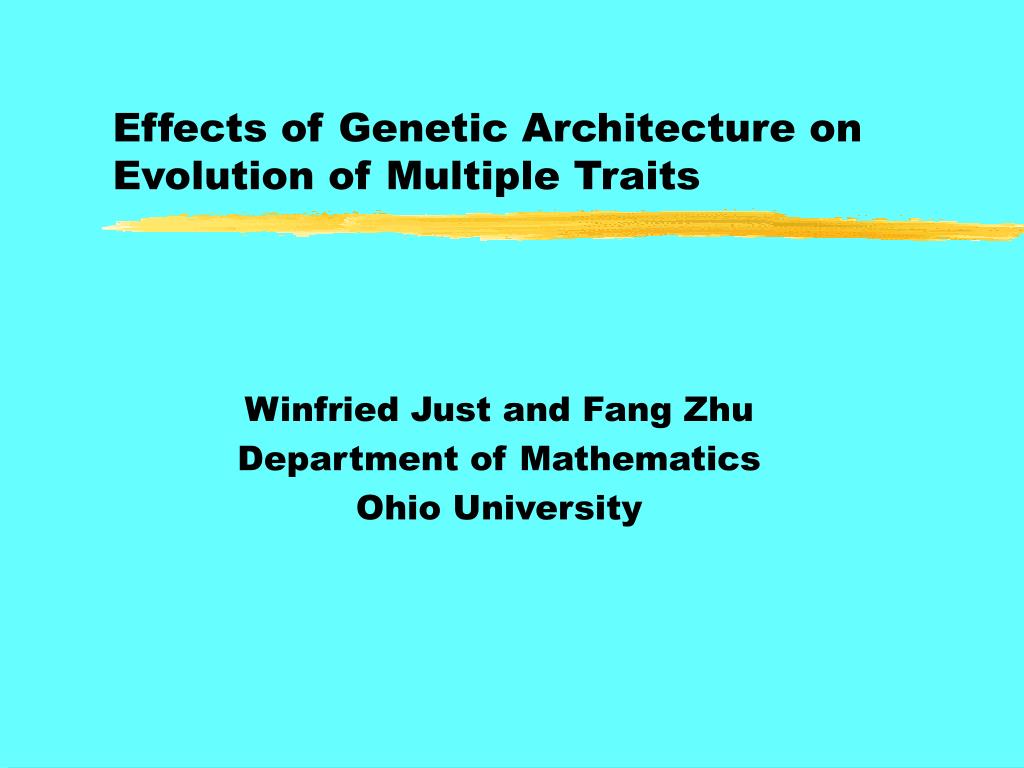 Effects of Genetic Architecture on Evolution of Multiple Traits

Winfried Just and Fang Zhu
Department of Mathematics
Ohio University